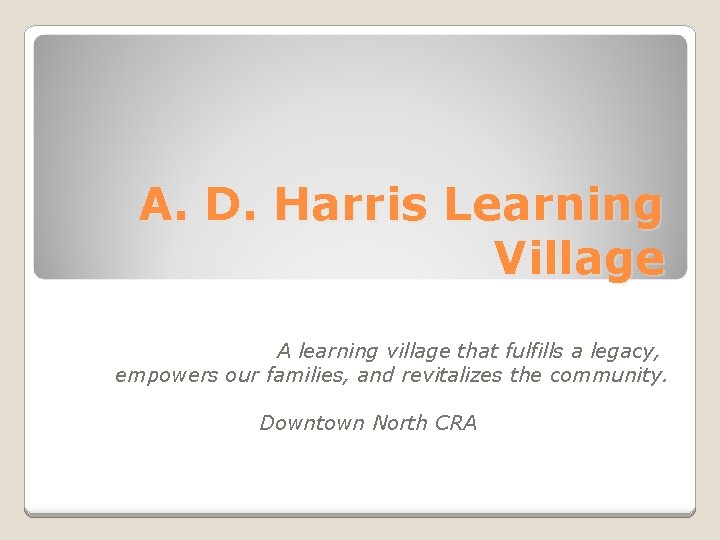 A. D. Harris Learning Village

A learning village that fulfills a legacy, empowers our families, and revitalizes the community.

Downtown North CRA